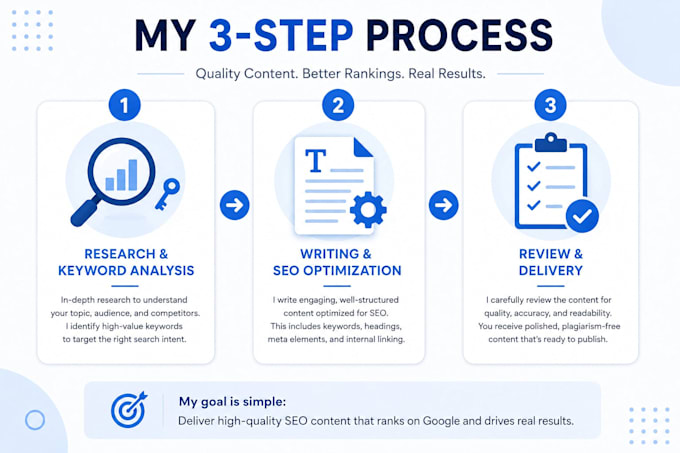 MY 3-STEP PROCESS

Quality Content. Better Rankings. Real Results.

1

RESEARCH & KEYWORD ANALYSIS

In-depth research to understand your topic, audience, and competitors. I identify high-value keywords to target the right search intent.

2

T

WRITING & SEO OPTIMIZATION

I write engaging, well-structured content optimized for SEO. This includes keywords, headings, meta elements, and internal linking.

3

REVIEW & DELIVERY

I carefully review the content for quality, accuracy, and readability. You receive polished, plagiarism-free content that's ready to publish.

My goal is simple:
Deliver high-quality SEO content that ranks on Google and drives real results.